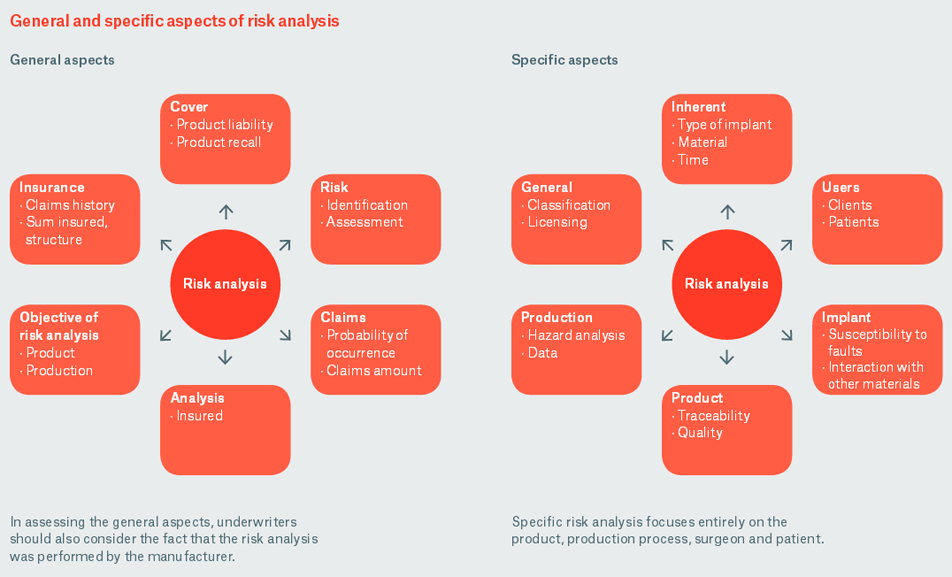 General and specific aspects of risk analysis

General aspects

Cover
· Product liability
· Product recall

Insurance
· Claims history
· Sum insured, structure

Risk
· Identification
· Assessment

Risk analysis

Objective of risk analysis
· Product
· Production

Claims
· Probability of occurrence
· Claims amount

Analysis
· Insured

In assessing the general aspects, underwriters should also consider the fact that the risk analysis was performed by the manufacturer.

Specific aspects

Inherent
· Type of implant
· Material
· Time

General
· Classification
· Licensing

Users
· Clients
· Patients

Risk analysis

Production
· Hazard analysis
· Data

Implant
· Susceptibility to faults
· Interaction with other materials

Product
· Traceability
· Quality

Specific risk analysis focuses entirely on the product, production process, surgeon and patient.